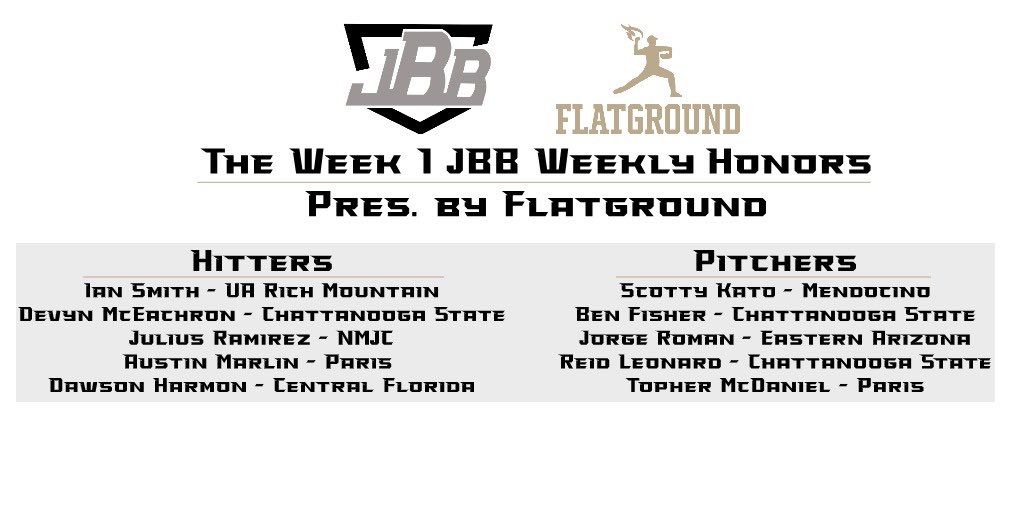 JBB

FLATGROUND

The Week 1 JBB Weekly Honors
Pres. by Flatground

Hitters
Ian Smith - UA Rich Mountain
Devyn McEachron - Chattanooga State
Julius Ramirez - NMJC
Austin Marlin - Paris
Dawson Harmon - Central Florida

Pitchers
Scotty Kato - Mendocino
Ben Fisher - Chattanooga State
Jorge Roman - Eastern Arizona
Reid Leonard - Chattanooga State
Topher McDaniel - Paris